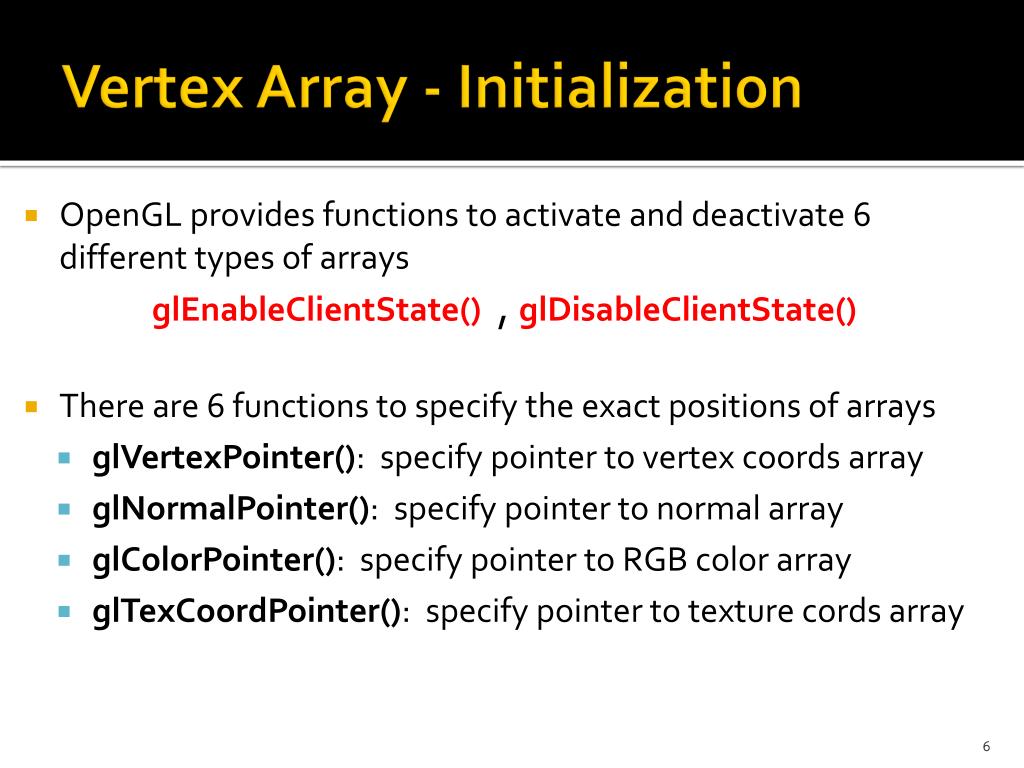 Vertex Array - Initialization

OpenGL provides functions to activate and deactivate 6 different types of arrays

glEnableClientState() , glDisableClientState()

There are 6 functions to specify the exact positions of arrays

glVertexPointer(): specify pointer to vertex coords array

glNormalPointer(): specify pointer to normal array

glColorPointer(): specify pointer to RGB color array

glTexCoordPointer(): specify pointer to texture cords array

6